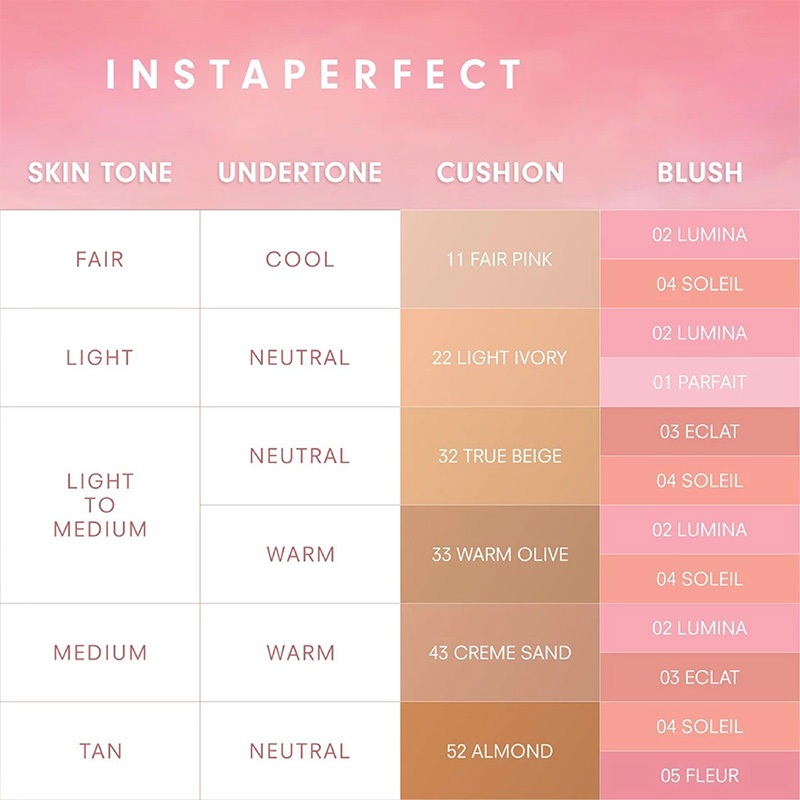 INSTAPERFECT

| SKIN TONE | UNDERTONE | CUSHION | BLUSH |
|---|---|---|---|
| FAIR | COOL | 11 FAIR PINK | 02 LUMINA |
| | | | 04 SOLEIL |
| LIGHT | NEUTRAL | 22 LIGHT IVORY | 02 LUMINA |
| | | | 01 PARFAIT |
| LIGHT TO MEDIUM | NEUTRAL | 32 TRUE BEIGE | 03 ECLAT |
| | | | 04 SOLEIL |
| | WARM | 33 WARM OLIVE | 02 LUMINA |
| | | | 04 SOLEIL |
| MEDIUM | WARM | 43 CREME SAND | 02 LUMINA |
| | | | 03 ECLAT |
| TAN | NEUTRAL | 52 ALMOND | 04 SOLEIL |
| | | | 05 FLEUR |